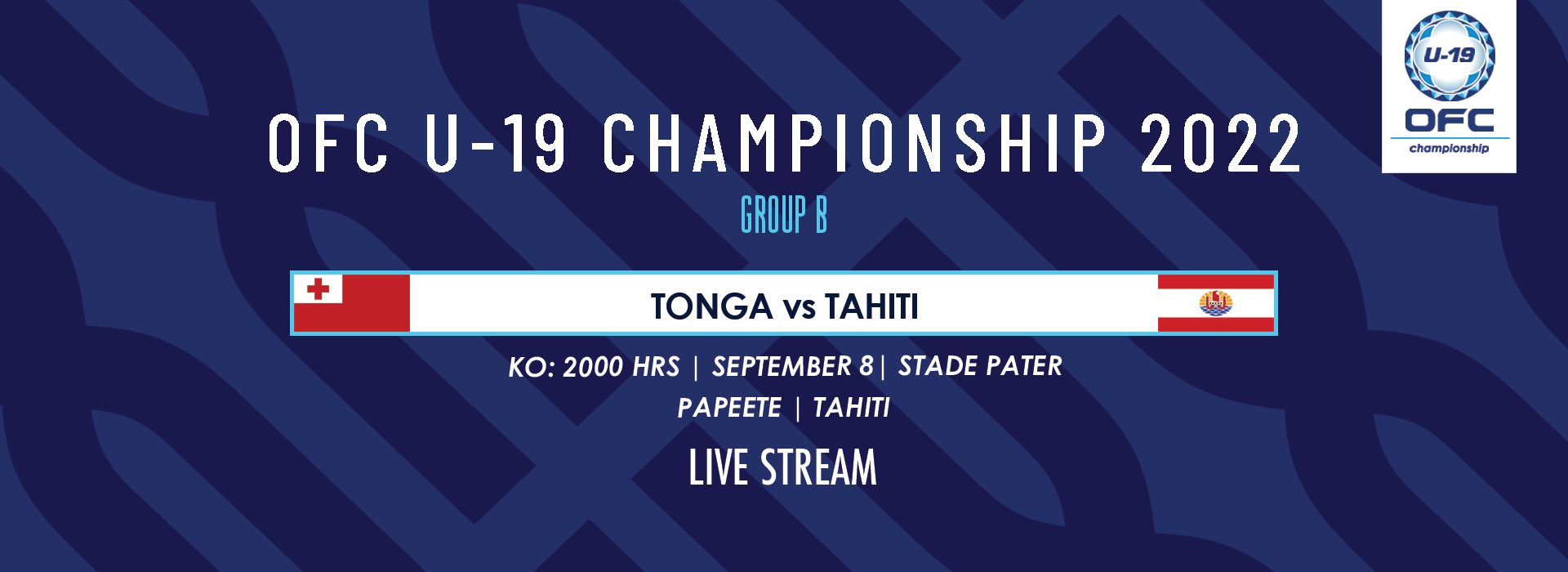 U-19
OFC
championship

OFC U-19 CHAMPIONSHIP 2022

GROUP B

TONGA vs TAHITI

KO: 2000 HRS | SEPTEMBER 8| STADE PATER
PAPEETE | TAHITI

LIVE STREAM